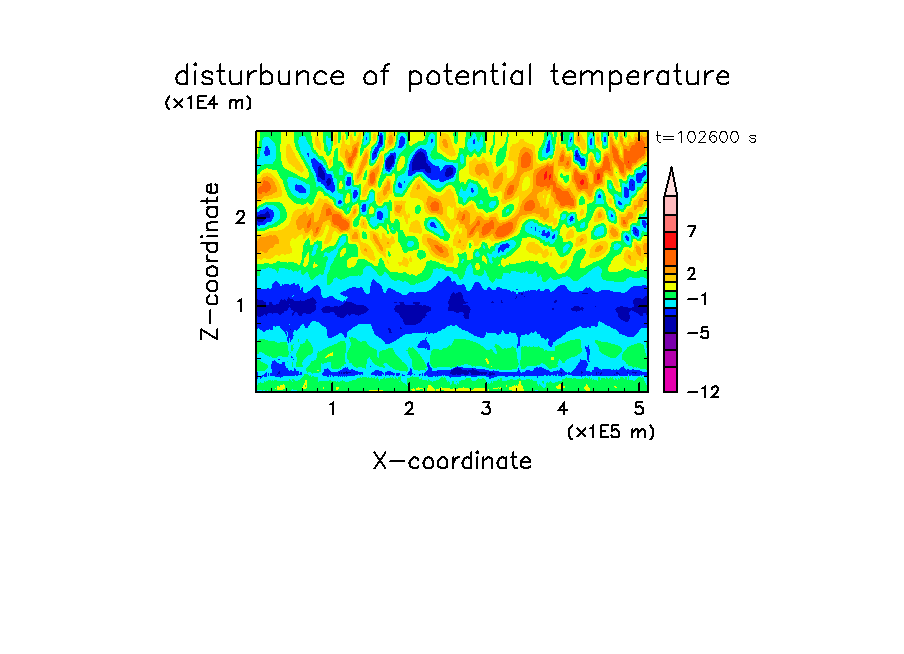 disturbunce of potential temperature

(x1E4 m)

t=102600 s

Z-coordinate

2

1

7

2

−1

−5

−12

1 2 3 4 5

(x1E5 m)

X-coordinate